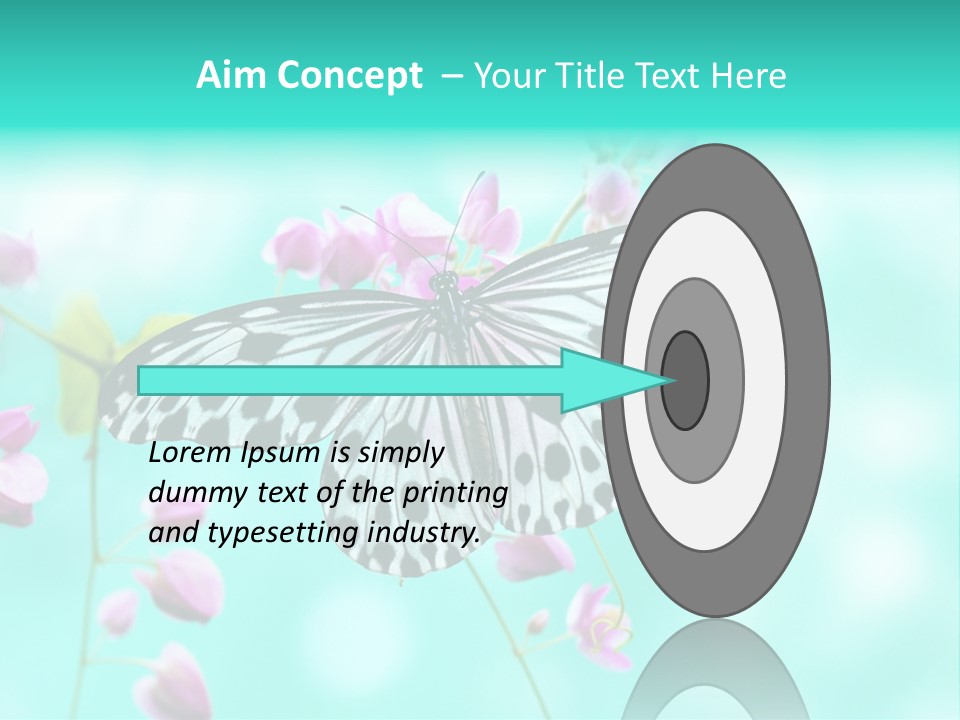 Aim Concept – Your Title Text Here

Lorem Ipsum is simply dummy text of the printing and typesetting industry.